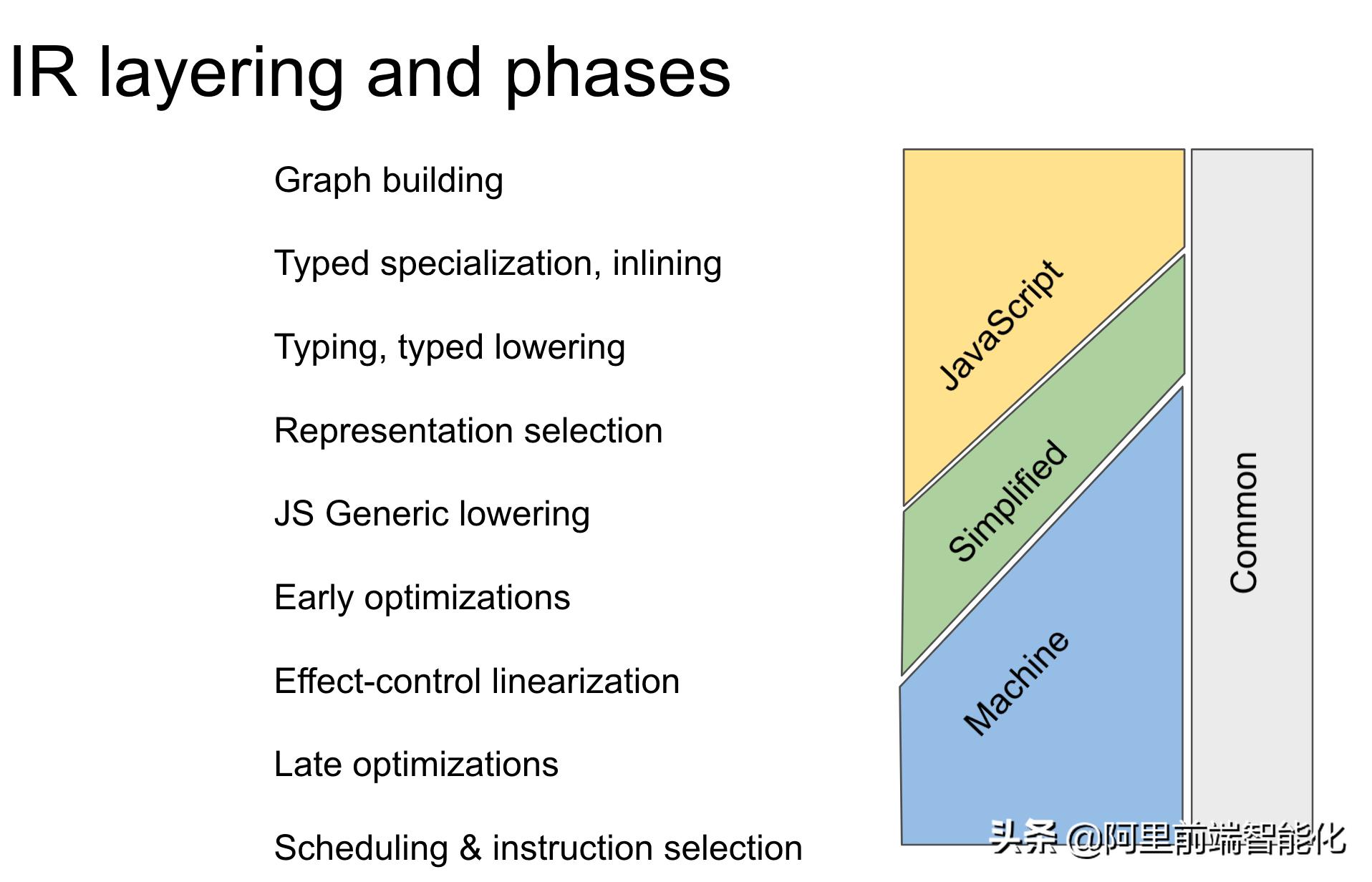 IR layering and phases

Graph building

Typed specialization, inlining

Typing, typed lowering

Representation selection

JS Generic lowering

Early optimizations

Effect-control linearization

Late optimizations

Scheduling & instruction selection

JavaScript

Simplified

Machine

Common

头条 @阿里前端智能化